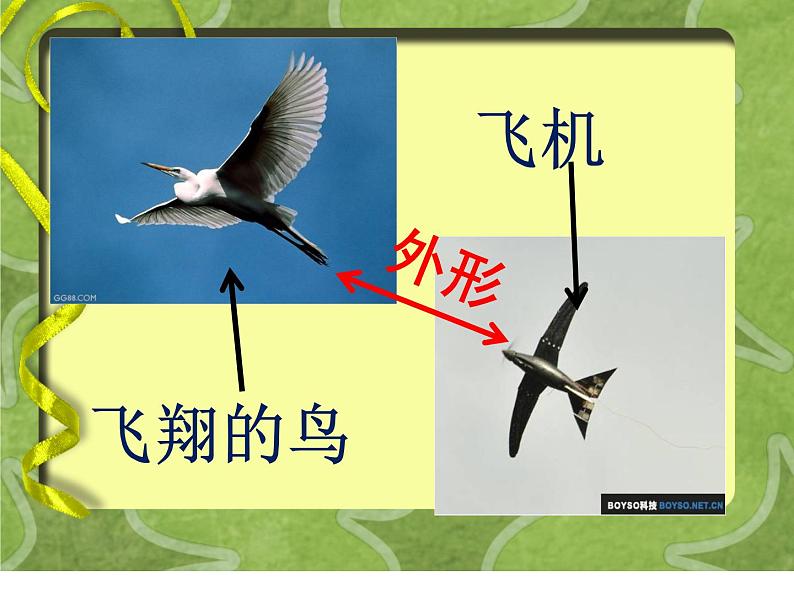 GG88.COM

飞机

外形

飞翔的鸟

BOYSO科技 BOYSO.NET.CN